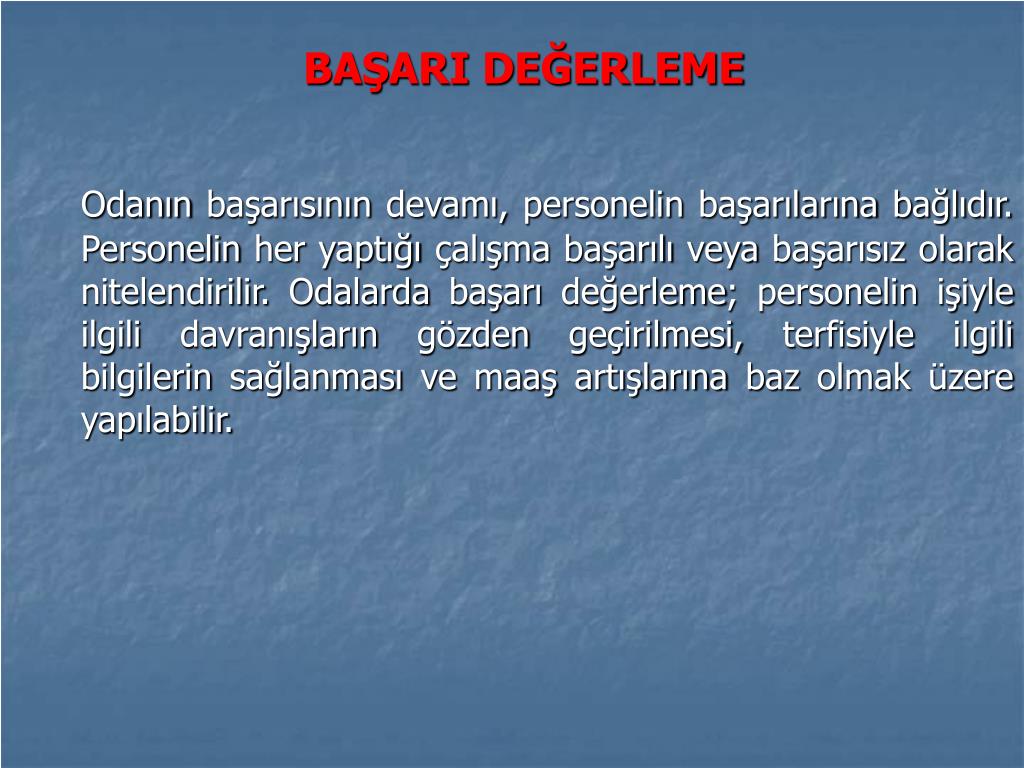 BAŞARI DEĞERLEME

Odanın başarısının devamı, personelin başarılarına bağlıdır. Personelin her yaptığı çalışma başarılı veya başarısız olarak nitelendirilir. Odalarda başarı değerleme; personelin işiyle ilgili davranışların gözden geçirilmesi, terfisiyle ilgili bilgilerin sağlanması ve maaş artışlarına baz olmak üzere yapılabilir.